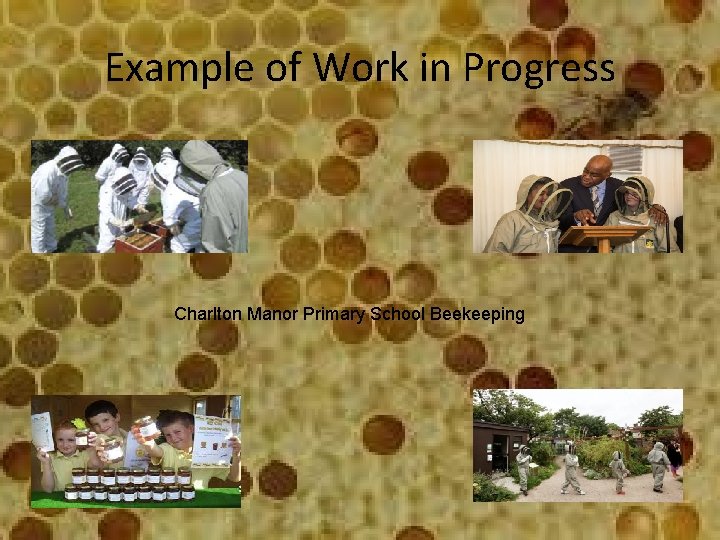 Example of Work in Progress

Charlton Manor Primary School Beekeeping